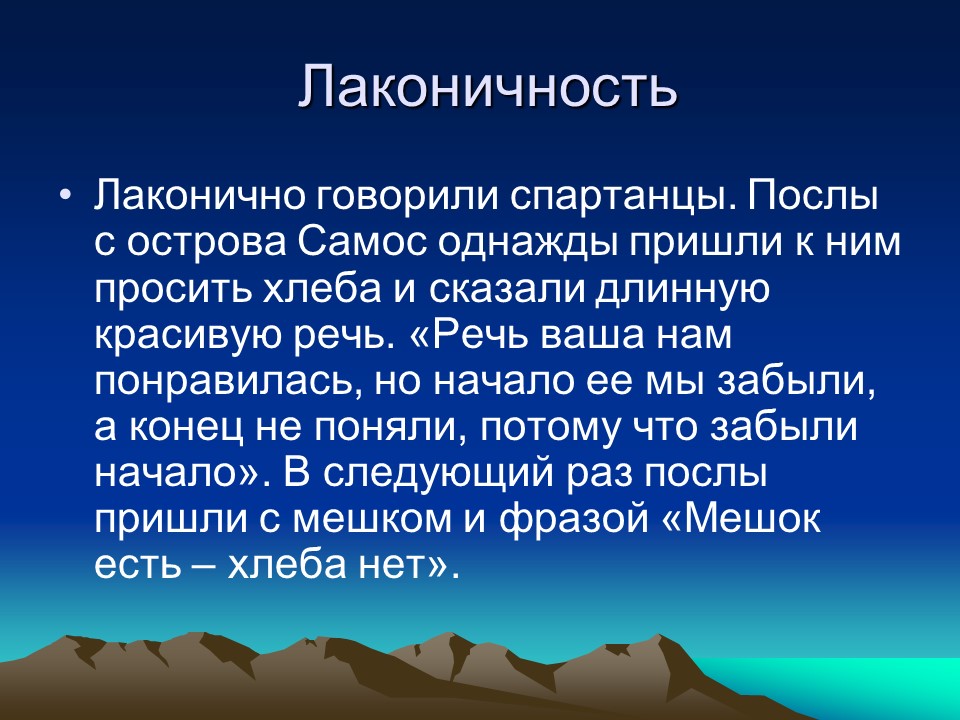 Лаконичность

• Лаконично говорили спартанцы. Послы с острова Самос однажды пришли к ним просить хлеба и сказали длинную красивую речь. «Речь ваша нам понравилась, но начало ее мы забыли, а конец не поняли, потому что забыли начало». В следующий раз послы пришли с мешком и фразой «Мешок есть – хлеба нет».